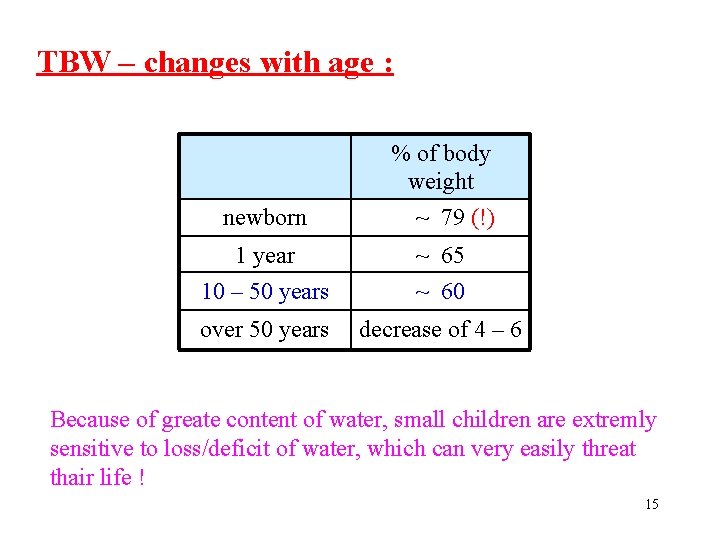 TBW – changes with age :

| | % of body weight |
|---|---|
| newborn | ~ 79 (!) |
| 1 year | ~ 65 |
| 10 – 50 years | ~ 60 |
| over 50 years | decrease of 4 – 6 |

Because of greate content of water, small children are extremly sensitive to loss/deficit of water, which can very easily threat thair life !

15